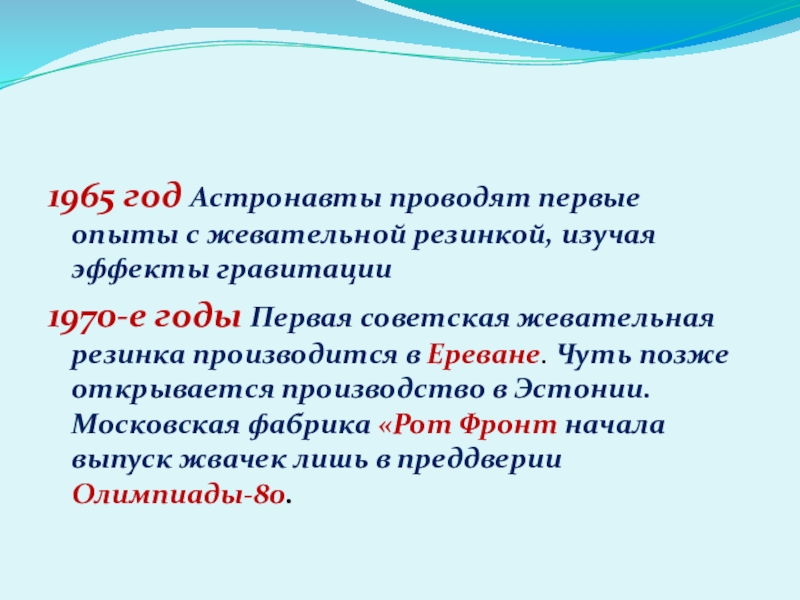 1965 год Астронавты проводят первые опыты с жевательной резинкой, изучая эффекты гравитации

1970-е годы Первая советская жевательная резинка производится в Ереване. Чуть позже открывается производство в Эстонии. Московская фабрика «Рот Фронт начала выпуск жвачек лишь в преддверии Олимпиады-80.